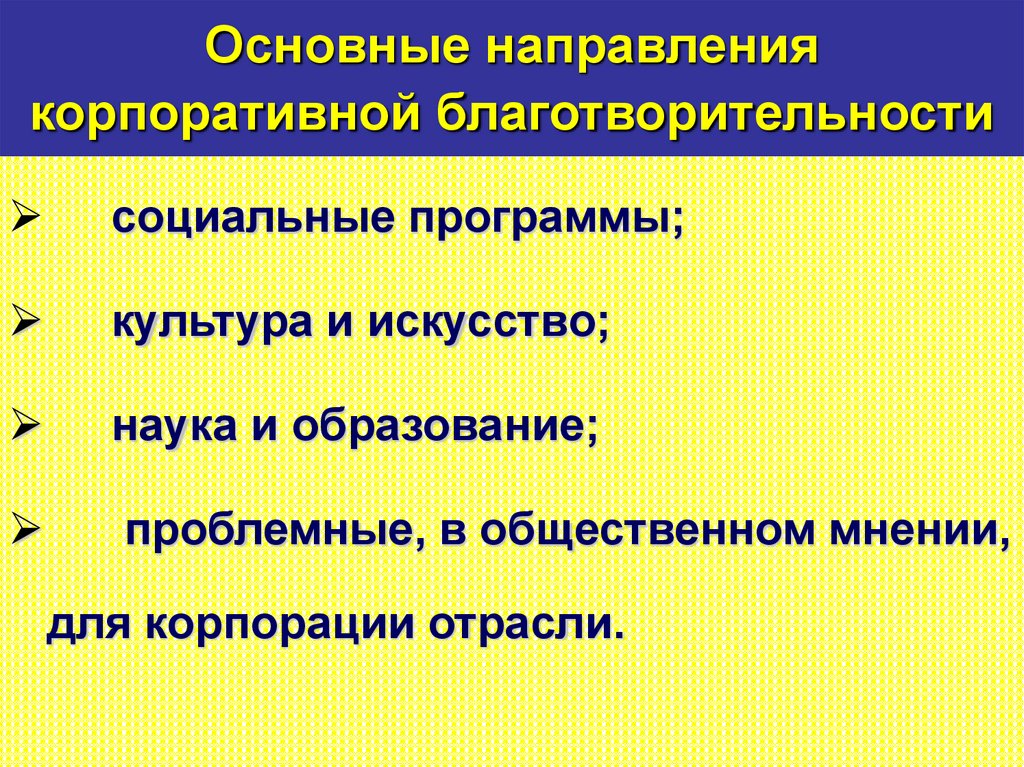 Основные направления корпоративной благотворительности

➢ социальные программы;

➢ культура и искусство;

➢ наука и образование;

➢ проблемные, в общественном мнении, для корпорации отрасли.